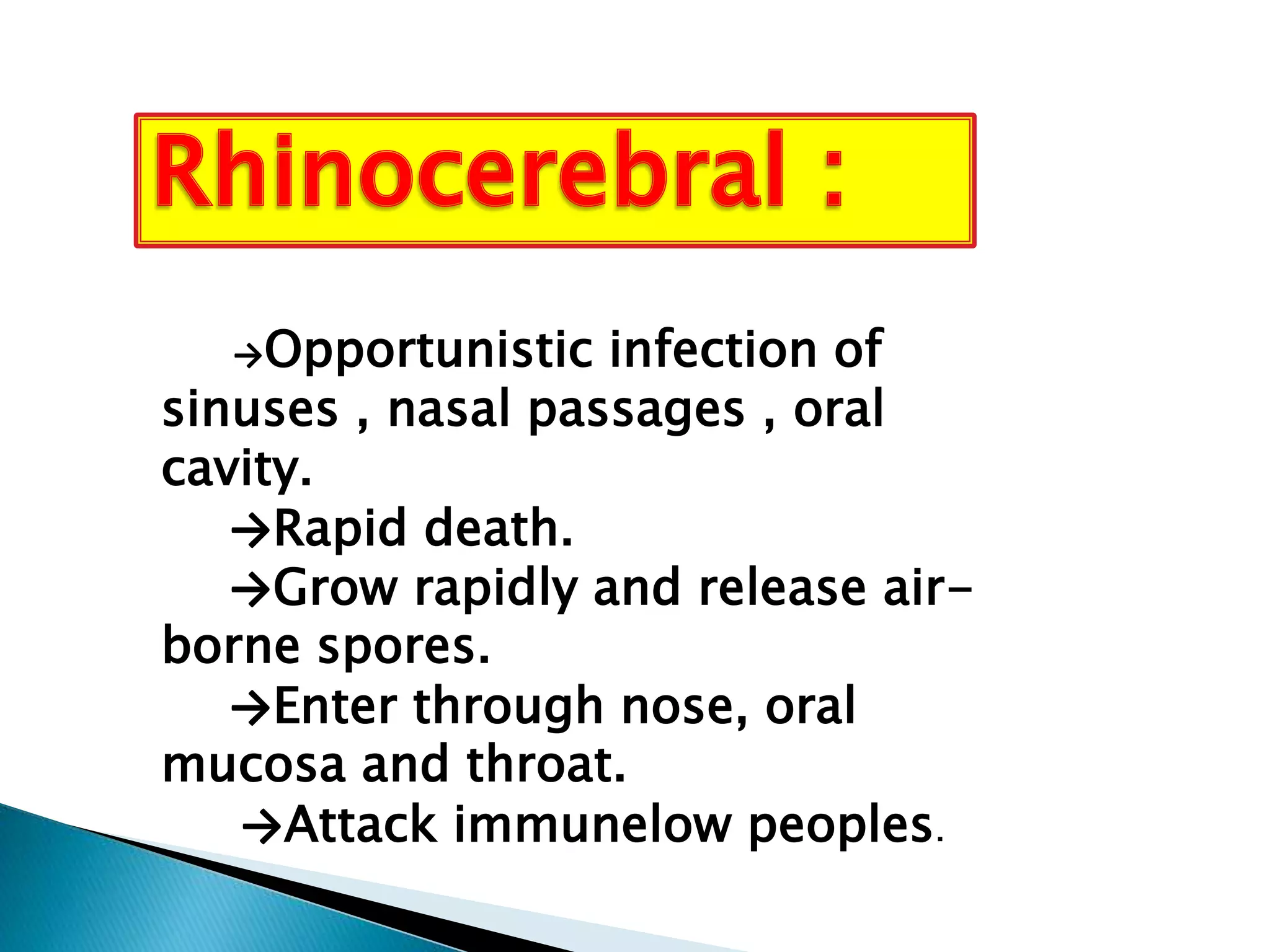 Rhinocerebral :

→Opportunistic infection of sinuses , nasal passages , oral cavity.

→Rapid death.

→Grow rapidly and release air-borne spores.

→Enter through nose, oral mucosa and throat.

→Attack immunelow peoples.